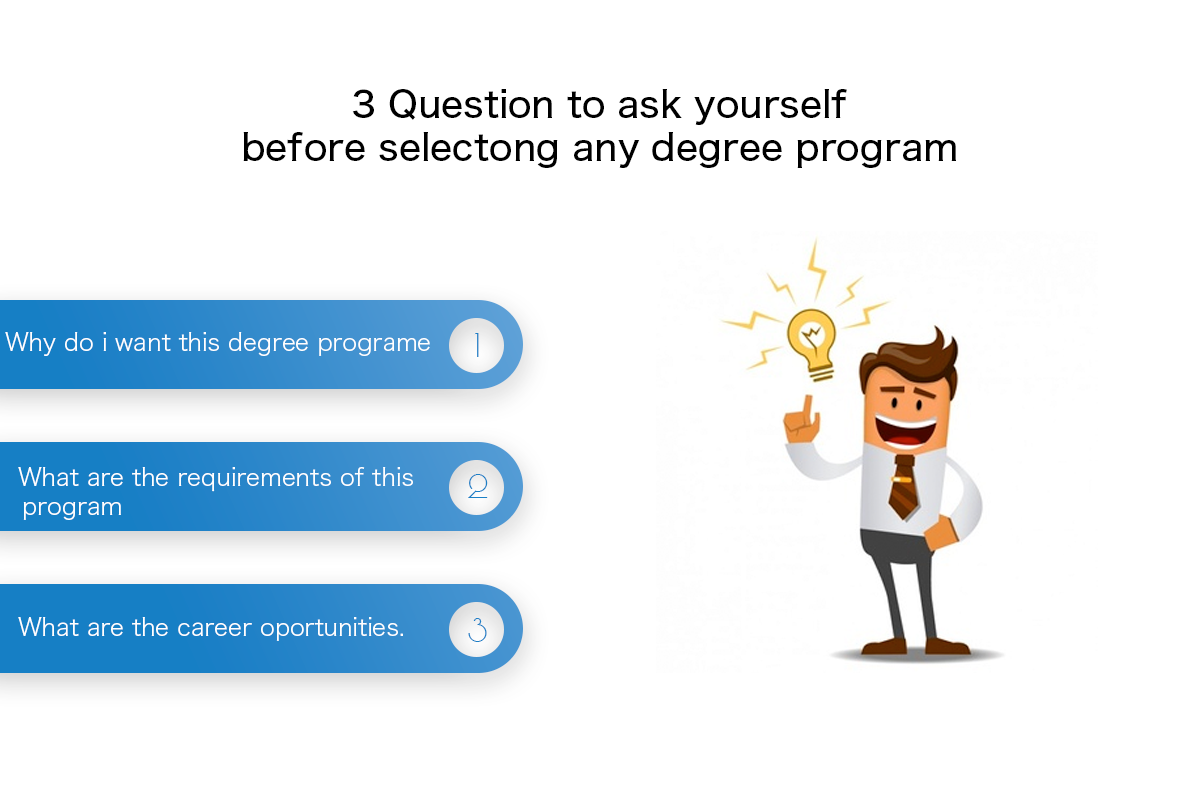 3 Question to ask yourself
before selectong any degree program

Why do i want this degree programe 1

What are the requirements of this program 2

What are the career oportunities. 3